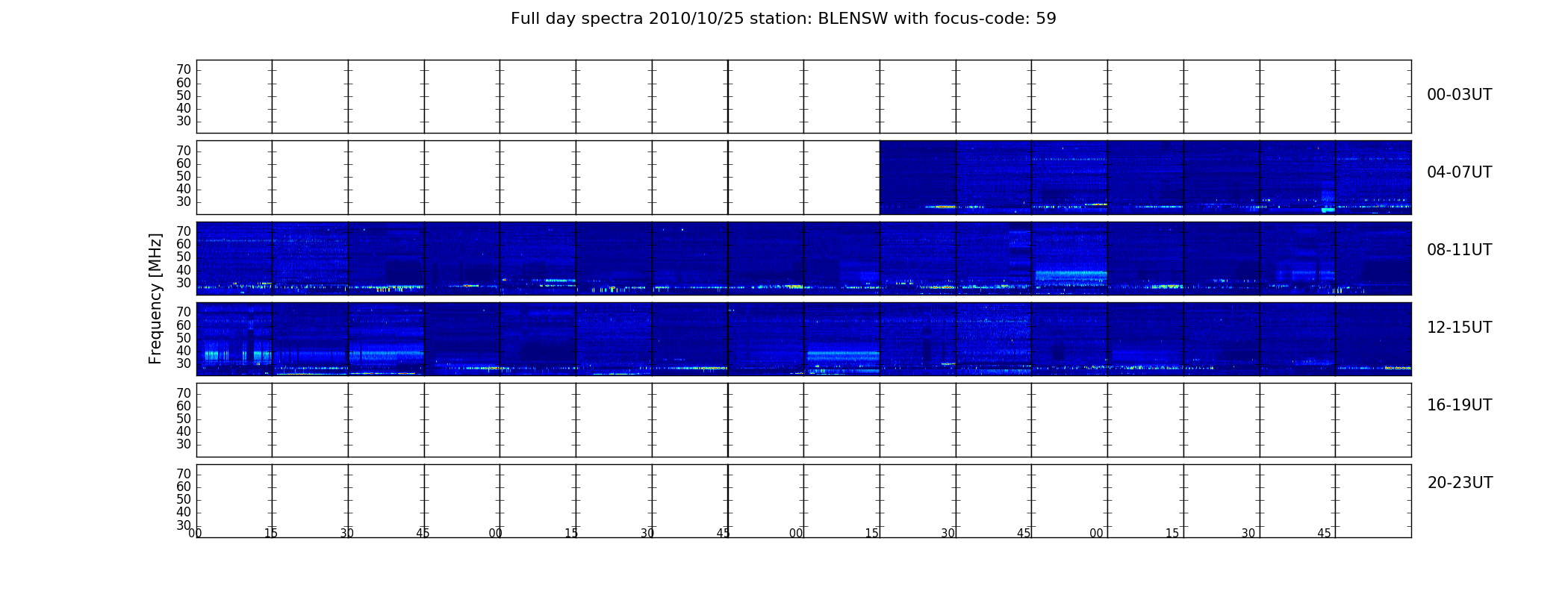 Full day spectra 2010/10/25 station: BLENSW with focus-code: 59

Frequency [MHz]

70
60
50
40
30
00-03UT

70
60
50
40
30
04-07UT

70
60
50
40
30
08-11UT

70
60
50
40
30
12-15UT

70
60
50
40
30
16-19UT

70
60
50
40
30
20-23UT

00 15 30 45 00 15 30 45 00 15 30 45 00 15 30 45